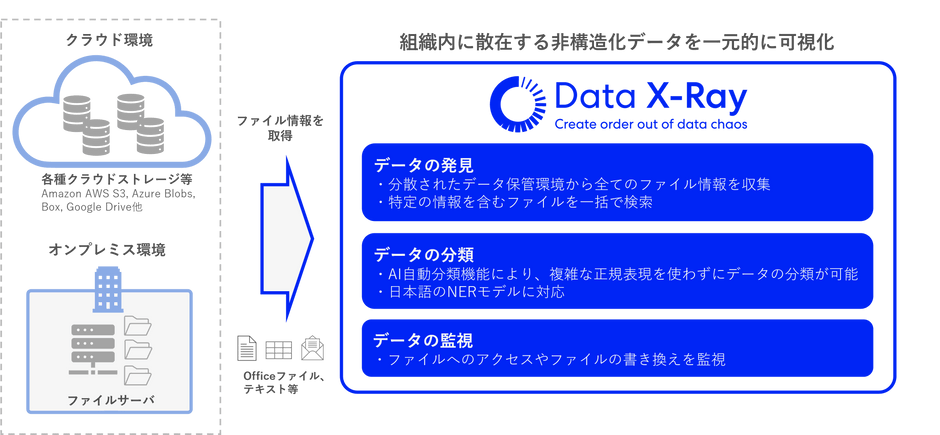 クラウド環境

各種クラウドストレージ等
Amazon AWS S3, Azure Blobs, Box, Google Drive他

オンプレミス環境

ファイルサーバ

ファイル情報を取得

Officeファイル、テキスト等

組織内に散在する非構造化データを一元的に可視化

Data X-Ray
Create order out of data chaos

データの発見
・分散されたデータ保管環境から全てのファイル情報を収集
・特定の情報を含むファイルを一括で検索

データの分類
・AI自動分類機能により、複雑な正規表現を使わずにデータの分類が可能
・日本語のNERモデルに対応

データの監視
・ファイルへのアクセスやファイルの書き換えを監視